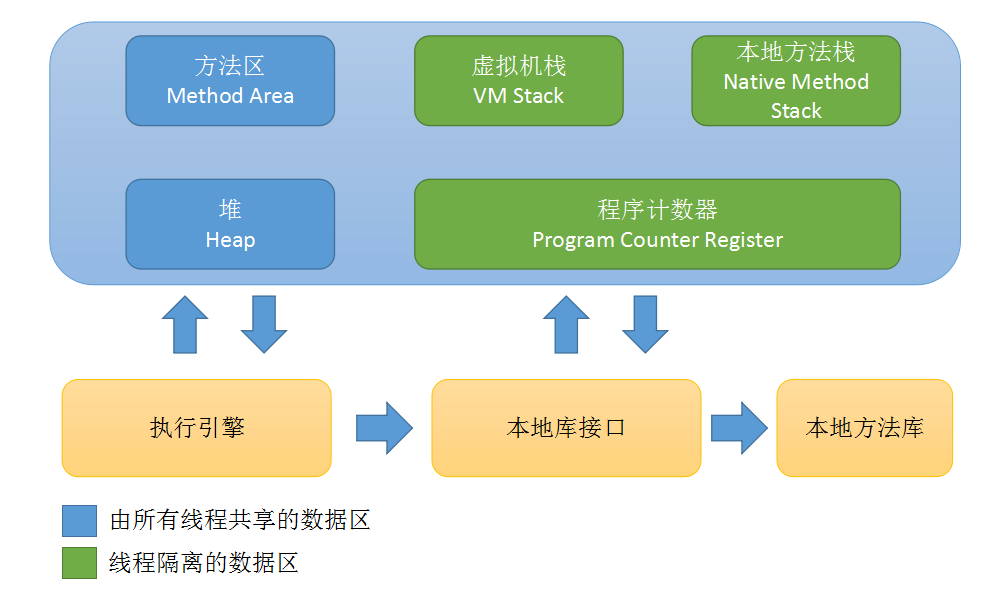 方法区
Method Area

虚拟机栈
VM Stack

本地方法栈
Native Method Stack

堆
Heap

程序计数器
Program Counter Register

执行引擎

本地库接口

本地方法库

由所有线程共享的数据区

线程隔离的数据区